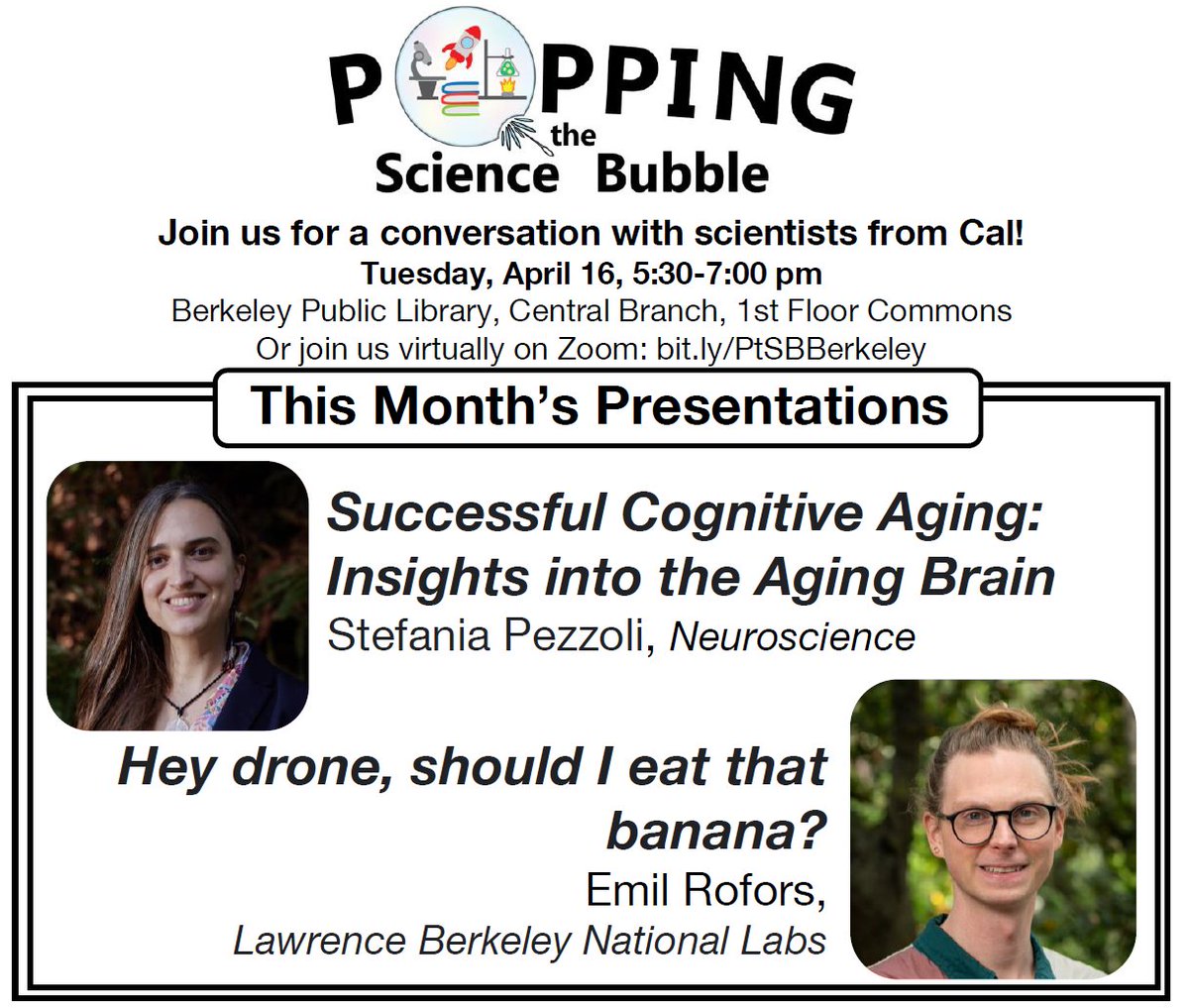 POPPING the Science Bubble

Join us for a conversation with scientists from Cal!

Tuesday, April 16, 5:30-7:00 pm

Berkeley Public Library, Central Branch, 1st Floor Commons

Or join us virtually on Zoom: bit.ly/PtSBBerkeley

This Month's Presentations

Successful Cognitive Aging: Insights into the Aging Brain

Stefania Pezzoli, Neuroscience

Hey drone, should I eat that banana?

Emil Rofors, Lawrence Berkeley National Labs